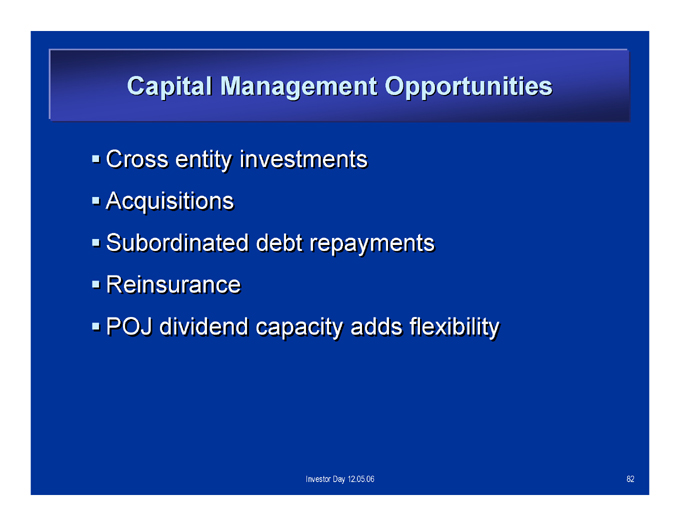 Capital Management Opportunities

▪ Cross entity investments

▪ Acquisitions

▪ Subordinated debt repayments

▪ Reinsurance

▪ POJ dividend capacity adds flexibility

Investor Day 12.05.06

82